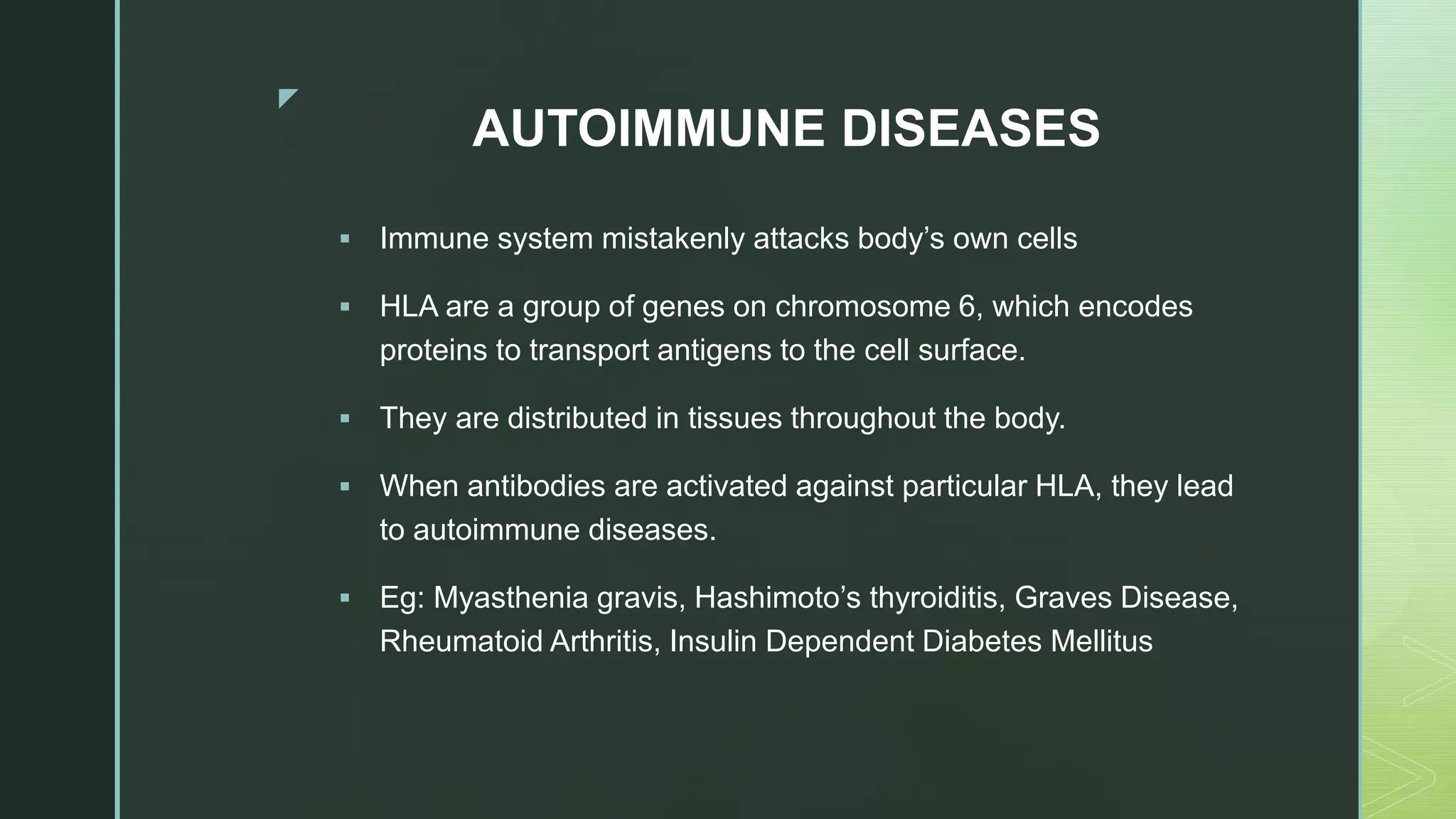 AUTOIMMUNE DISEASES

▪ Immune system mistakenly attacks body’s own cells

▪ HLA are a group of genes on chromosome 6, which encodes proteins to transport antigens to the cell surface.

▪ They are distributed in tissues throughout the body.

▪ When antibodies are activated against particular HLA, they lead to autoimmune diseases.

▪ Eg: Myasthenia gravis, Hashimoto’s thyroiditis, Graves Disease, Rheumatoid Arthritis, Insulin Dependent Diabetes Mellitus